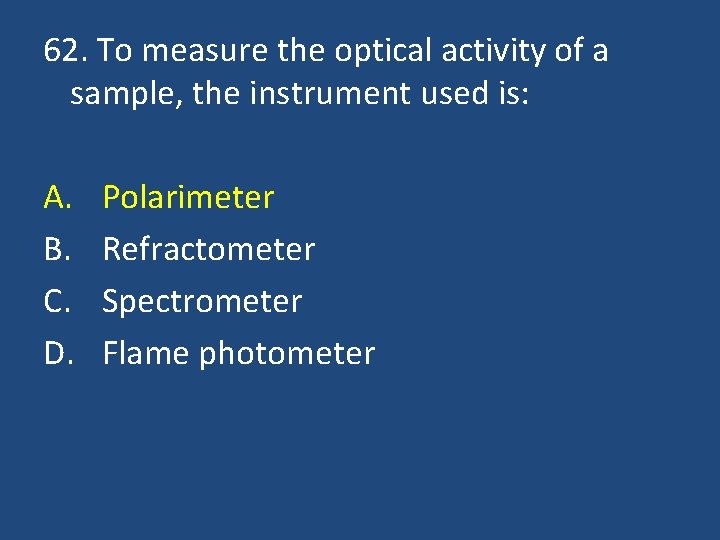 62. To measure the optical activity of a sample, the instrument used is:

A. Polarimeter
B. Refractometer
C. Spectrometer
D. Flame photometer